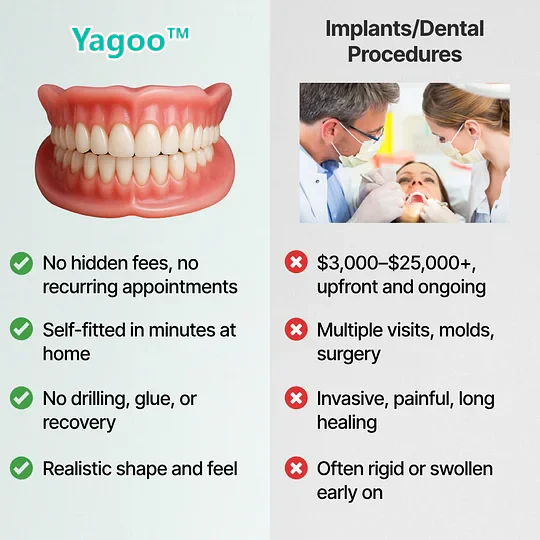 Yagoo™

No hidden fees, no recurring appointments

Self-fitted in minutes at home

No drilling, glue, or recovery

Realistic shape and feel

Implants/Dental Procedures

$3,000–$25,000+, upfront and ongoing

Multiple visits, molds, surgery

Invasive, painful, long healing

Often rigid or swollen early on